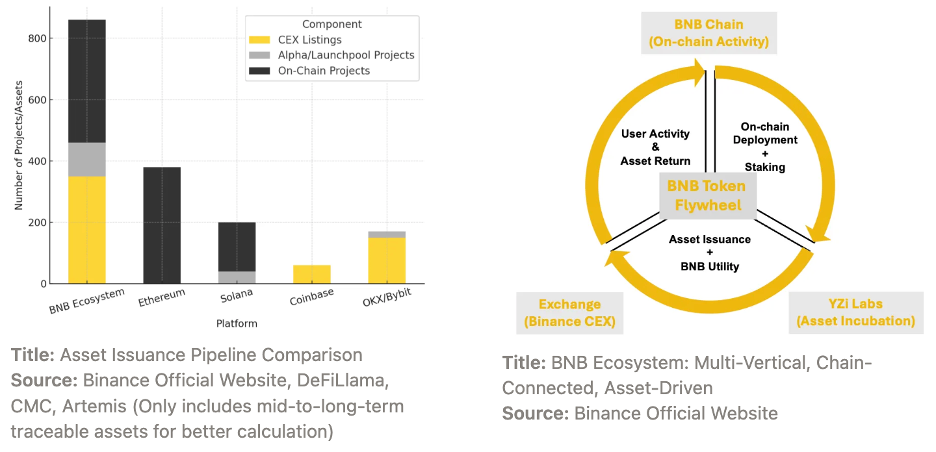 Component
CEX Listings
Alpha/Launchpool Projects
On-Chain Projects

Number of Projects/Assets

800
600
400
200
0

BNB Ecosystem
Ethereum
Solana
Coinbase
OKX/Bybit

Platform

**Title:** Asset Issuance Pipeline Comparison
**Source:** Binance Official Website, DeFiLlama, CMC, Artemis (Only includes mid-to-long-term traceable assets for better calculation)

BNB Chain
(On-chain Activity)

User Activity
&
Asset Return

On-chain
Deployment
+
Staking

BNB Token
Flywheel

Asset Issuance
+
BNB Utility

Exchange
(Binance CEX)

YZi Labs
(Asset Incubation)

**Title:** BNB Ecosystem: Multi-Vertical, Chain-Connected, Asset-Driven
**Source:** Binance Official Website